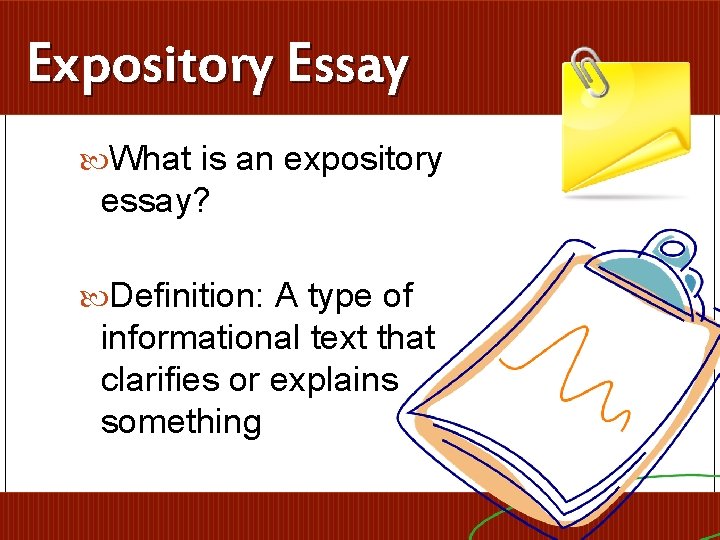 Expository Essay

What is an expository essay?

Definition: A type of informational text that clarifies or explains something